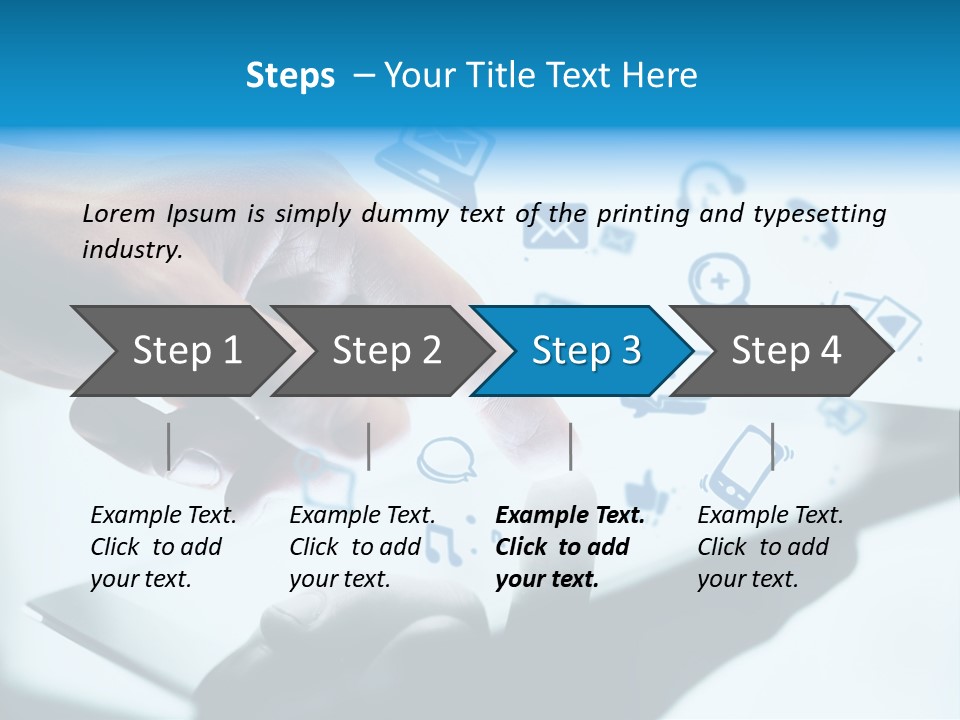 Steps – Your Title Text Here

Lorem Ipsum is simply dummy text of the printing and typesetting industry.

Step 1

Step 2

Step 3

Step 4

Example Text. Click to add your text.

Example Text. Click to add your text.

Example Text. Click to add your text.

Example Text. Click to add your text.